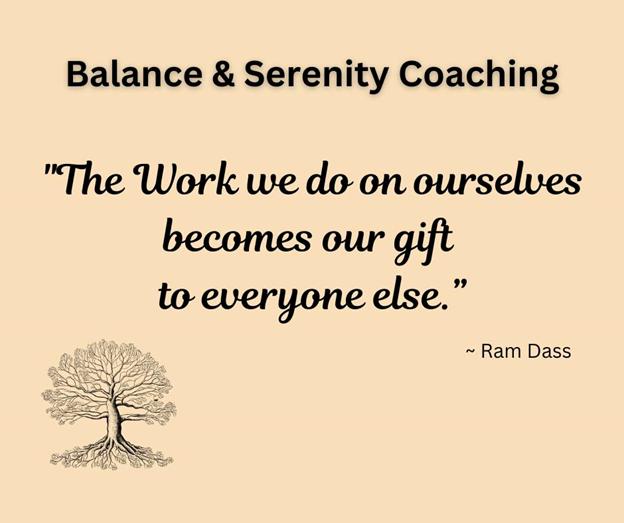 Balance & Serenity Coaching

"The Work we do on ourselves becomes our gift to everyone else."

~ Ram Dass